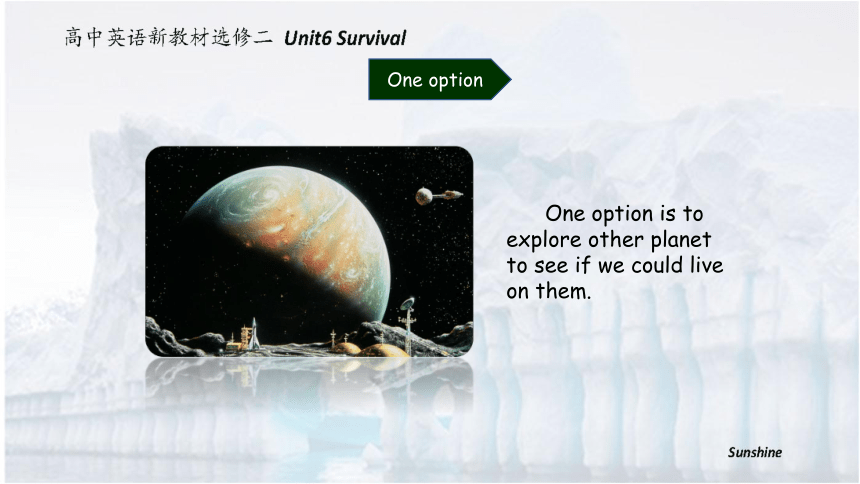 高中英语新教材选修二 Unit6 Survival

One option

One option is to explore other planet to see if we could live on them.

Sunshine